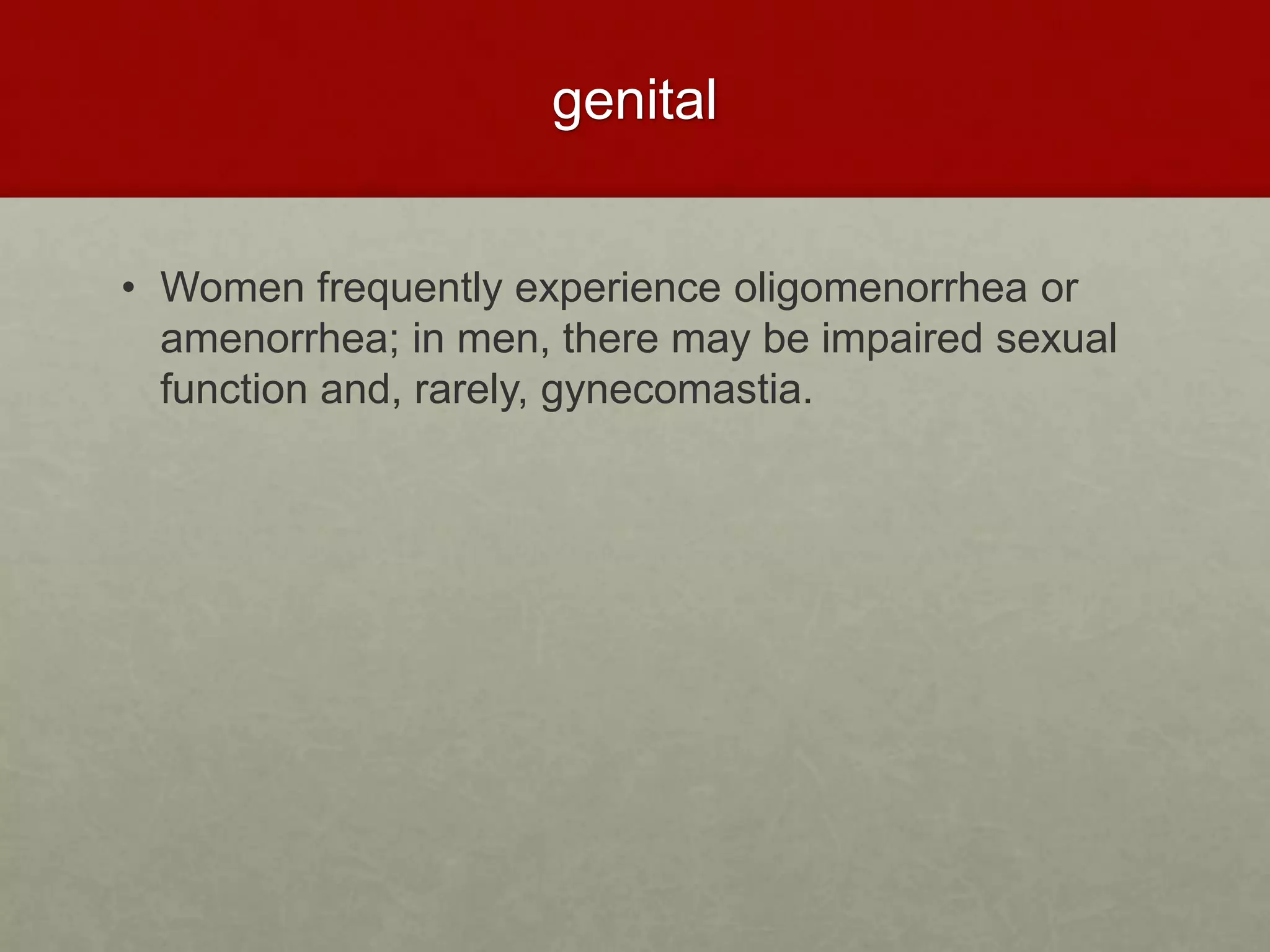 genital

• Women frequently experience oligomenorrhea or amenorrhea; in men, there may be impaired sexual function and, rarely, gynecomastia.